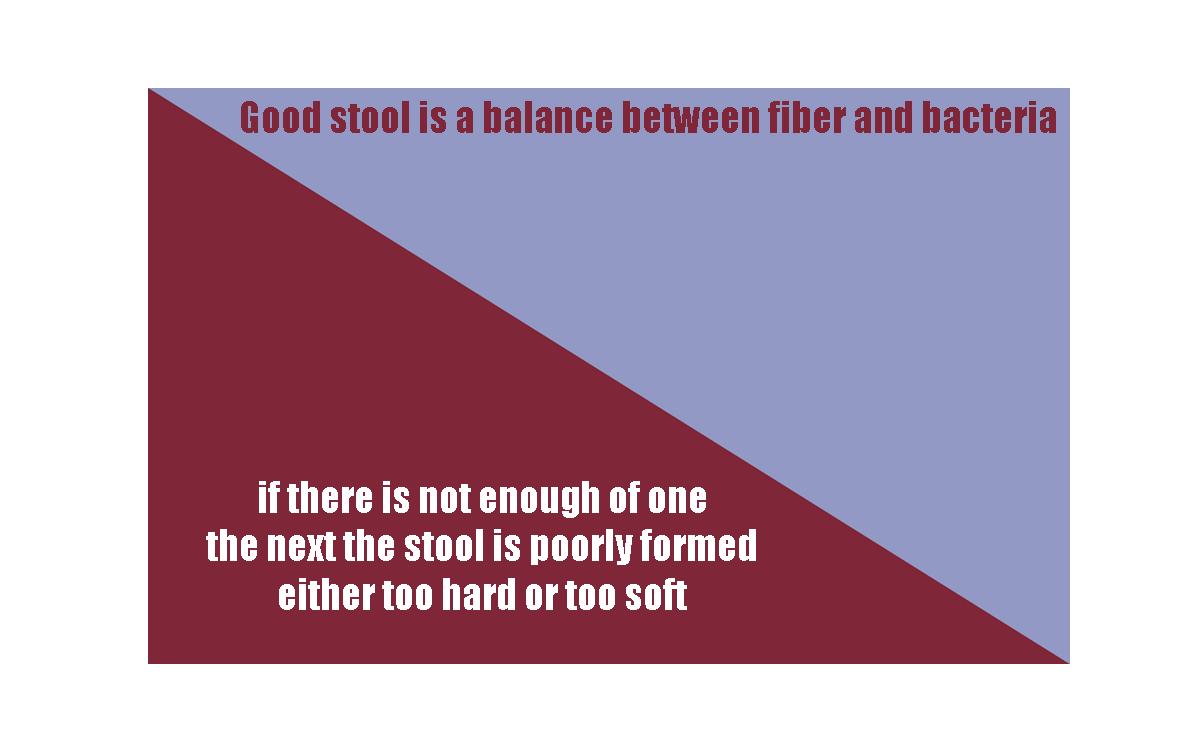 Good stool is a balance between fiber and bacteria

if there is not enough of one
the next the stool is poorly formed
either too hard or too soft